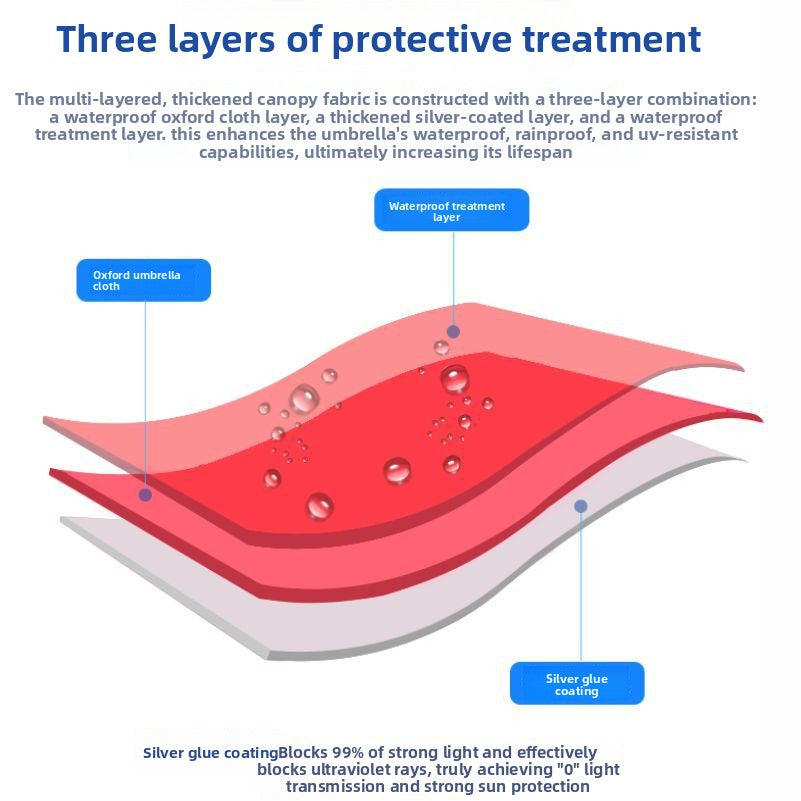 Three layers of protective treatment

The multi-layered, thickened canopy fabric is constructed with a three-layer combination: a waterproof oxford cloth layer, a thickened silver-coated layer, and a waterproof treatment layer. this enhances the umbrella's waterproof, rainproof, and uv-resistant capabilities, ultimately increasing its lifespan

Waterproof treatment layer

Oxford umbrella cloth

Silver glue coating

Silver glue coatingBlocks 99% of strong light and effectively blocks ultraviolet rays, truly achieving "0" light transmission and strong sun protection